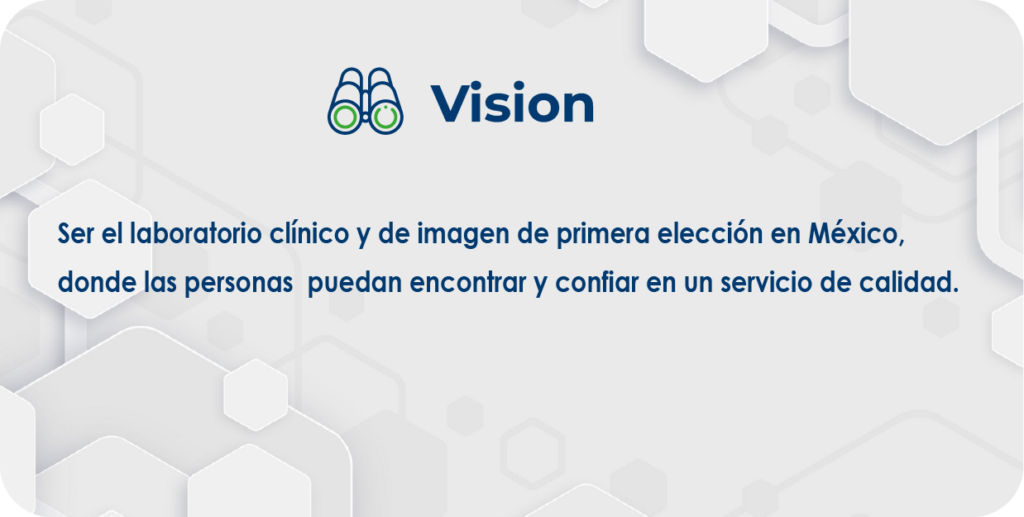 Vision

Ser el laboratorio clínico y de imagen de primera elección en México, donde las personas puedan encontrar y confiar en un servicio de calidad.